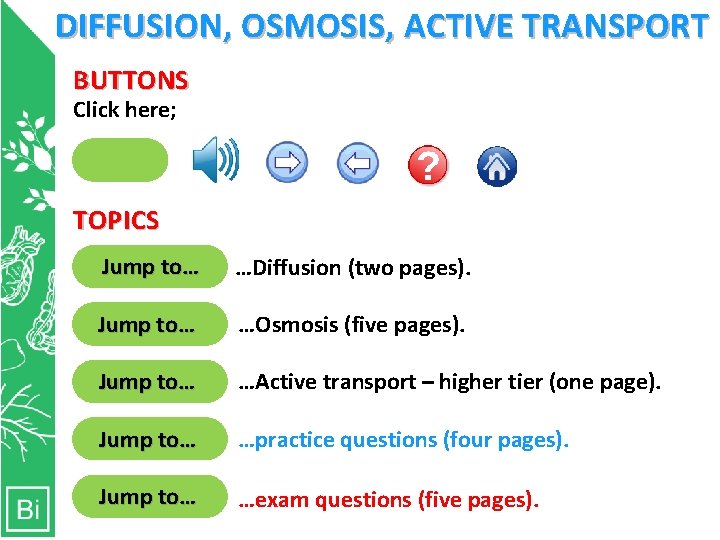 DIFFUSION, OSMOSIS, ACTIVE TRANSPORT

BUTTONS
Click here;

TOPICS

Jump to… …Diffusion (two pages).

Jump to… …Osmosis (five pages).

Jump to… …Active transport – higher tier (one page).

Jump to… …practice questions (four pages).

Jump to… …exam questions (five pages).

Bi